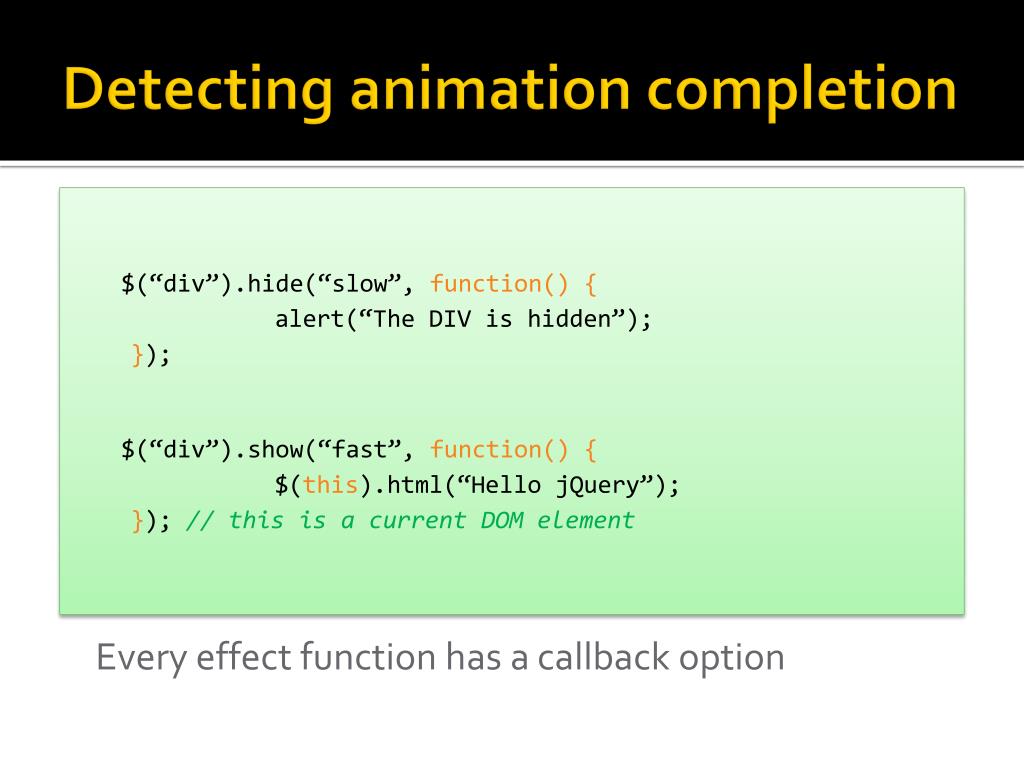 Detecting animation completion

$(“div”).hide(“slow”, function() {
alert(“The DIV is hidden”);
});

$(“div”).show(“fast”, function() {
$(this).html(“Hello jQuery”);
}); // this is a current DOM element

Every effect function has a callback option